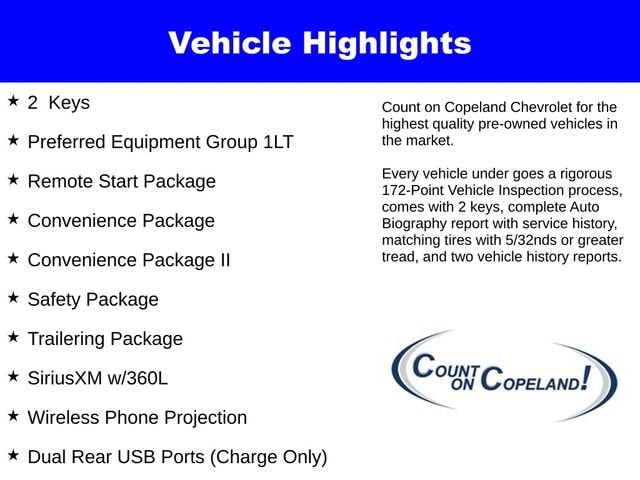 Vehicle Highlights

★ 2 Keys

★ Preferred Equipment Group 1LT

★ Remote Start Package

★ Convenience Package

★ Convenience Package II

★ Safety Package

★ Trailering Package

★ SiriusXM w/360L

★ Wireless Phone Projection

★ Dual Rear USB Ports (Charge Only)

Count on Copeland Chevrolet for the highest quality pre-owned vehicles in the market.

Every vehicle under goes a rigorous 172-Point Vehicle Inspection process, comes with 2 keys, complete Auto Biography report with service history, matching tires with 5/32nds or greater tread, and two vehicle history reports.

COUNT ON COPELAND!